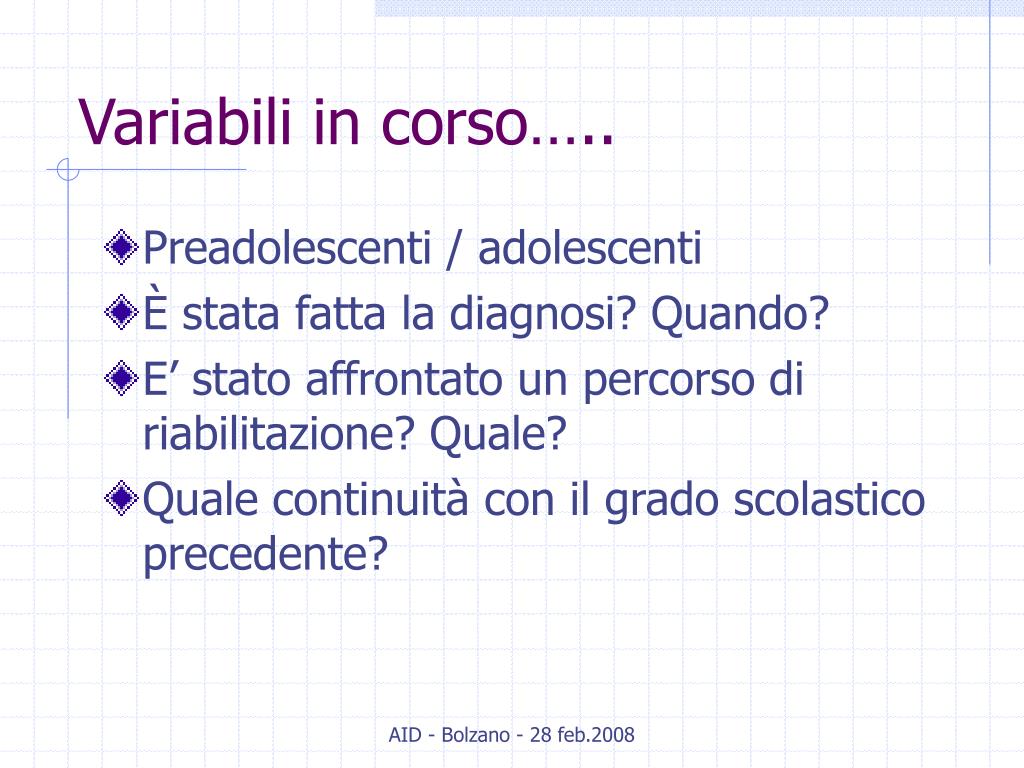 Variabili in corso…..

Preadolescenti / adolescenti
È stata fatta la diagnosi? Quando?
E’ stato affrontato un percorso di riabilitazione? Quale?
Quale continuità con il grado scolastico precedente?

AID - Bolzano - 28 feb.2008